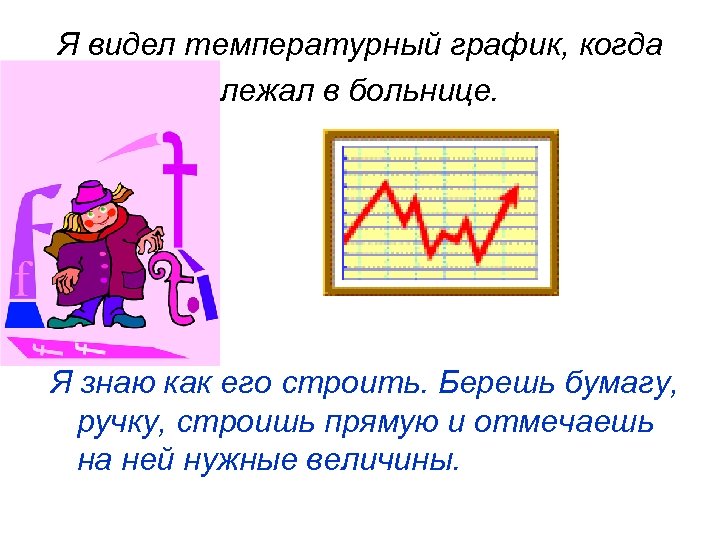 Я видел температурный график, когда лежал в больнице.

Я знаю как его строить. Берешь бумагу, ручку, строишь прямую и отмечаешь на ней нужные величины.